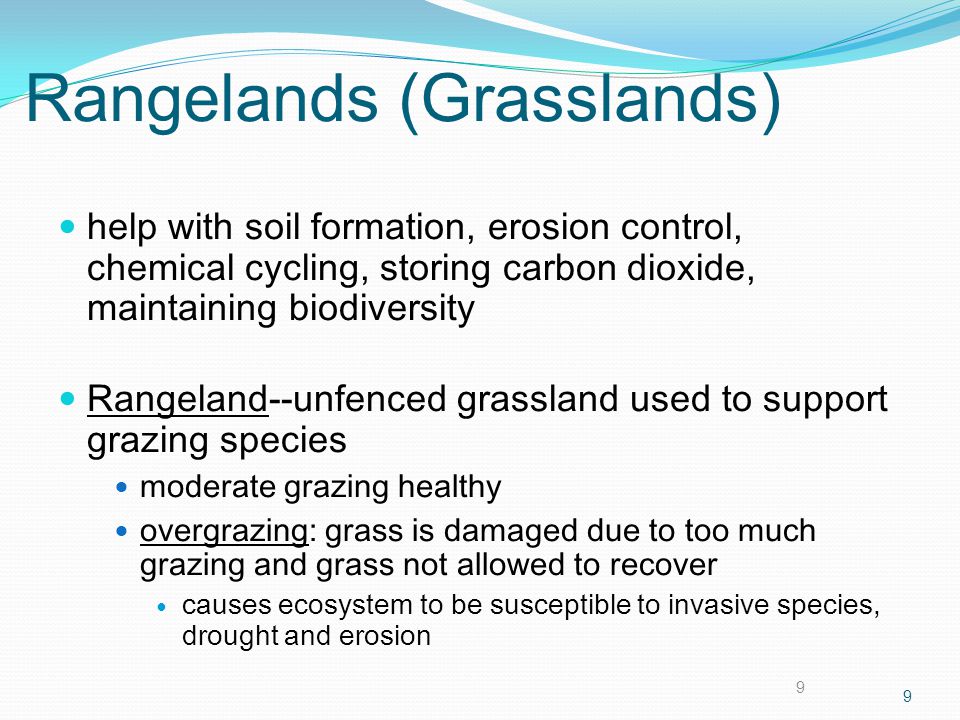 Rangelands (Grasslands)

help with soil formation, erosion control, chemical cycling, storing carbon dioxide, maintaining biodiversity

Rangeland--unfenced grassland used to support grazing species

moderate grazing healthy

overgrazing: grass is damaged due to too much grazing and grass not allowed to recover

causes ecosystem to be susceptible to invasive species, drought and erosion

9

9